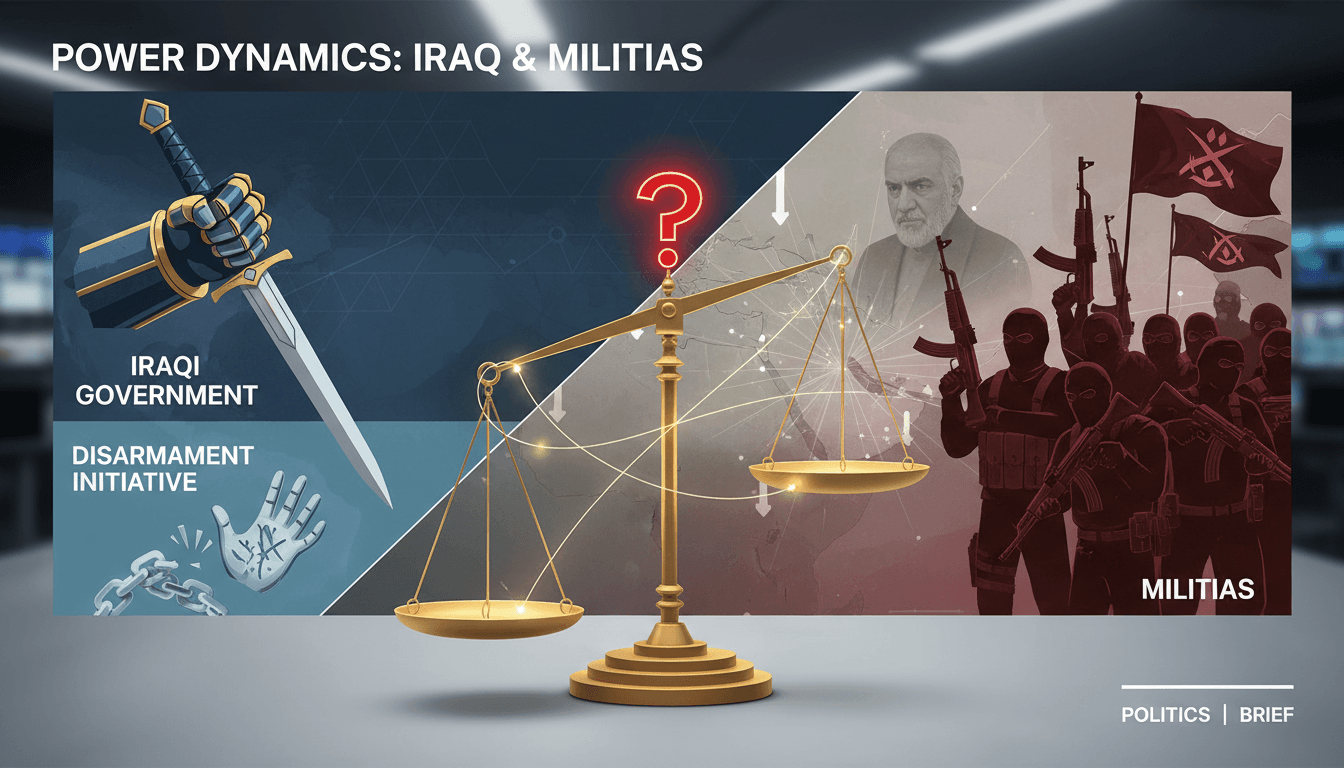 POWER DYNAMICS: IRAQ & MILITIAS

IRAQI GOVERNMENT

DISARMAMENT INITIATIVE

?

MILITIAS

POLITICS | BRIEF